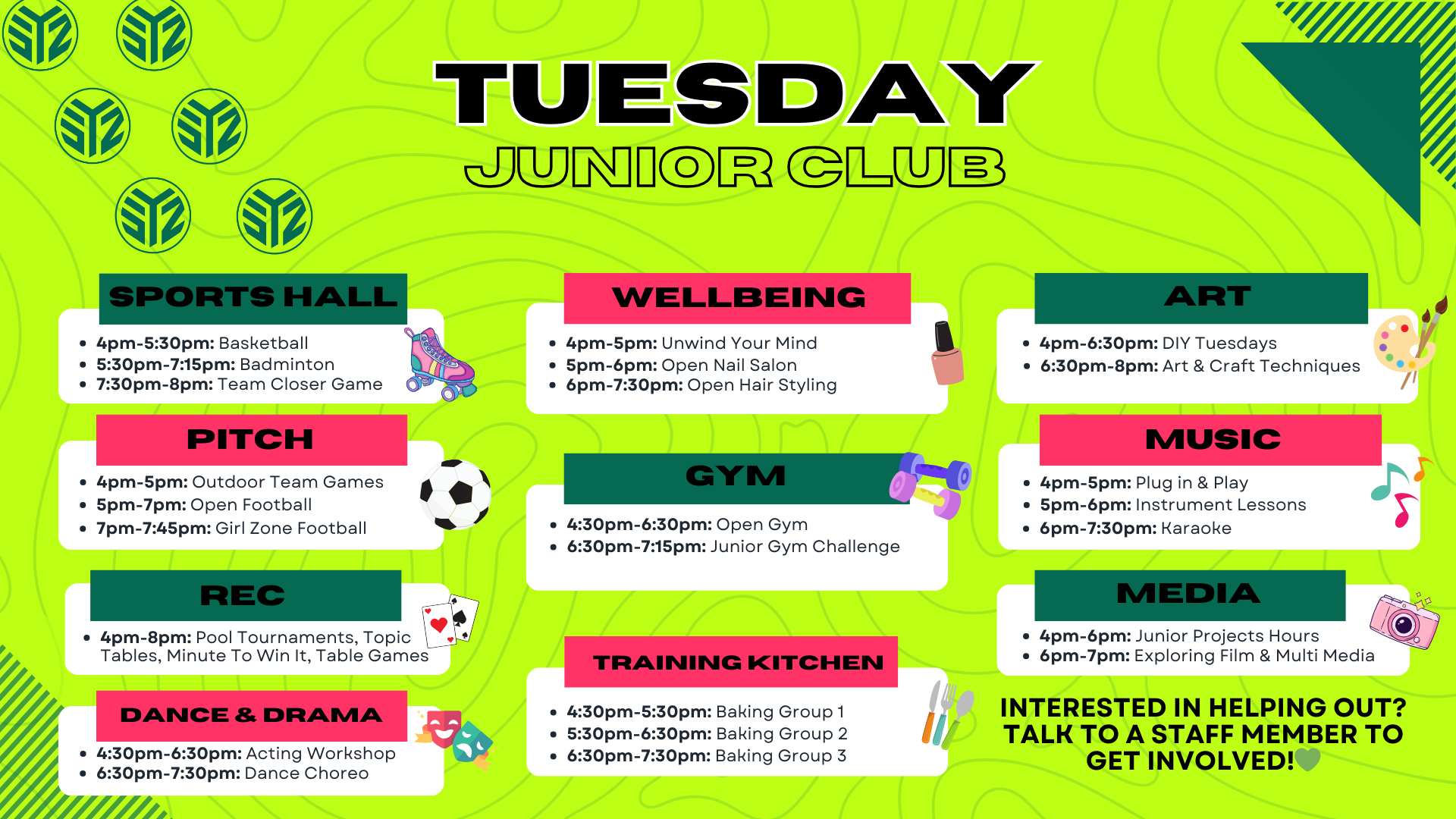 TUESDAY
JUNIOR CLUB

SPORTS HALL
- 4pm-5:30pm: Basketball
- 5:30pm-7:15pm: Badminton
- 7:30pm-8pm: Team Closer Game

PITCH
- 4pm-5pm: Outdoor Team Games
- 5pm-7pm: Open Football
- 7pm-7:45pm: Girl Zone Football

REC
- 4pm-8pm: Pool Tournaments, Topic Tables, Minute To Win It, Table Games

DANCE & DRAMA
- 4:30pm-6:30pm: Acting Workshop
- 6:30pm-7:30pm: Dance Choreo

WELLBEING
- 4pm-5pm: Unwind Your Mind
- 5pm-6pm: Open Nail Salon
- 6pm-7:30pm: Open Hair Styling

GYM
- 4:30pm-6:30pm: Open Gym
- 6:30pm-7:15pm: Junior Gym Challenge

TRAINING KITCHEN
- 4:30pm-5:30pm: Baking Group 1
- 5:30pm-6:30pm: Baking Group 2
- 6:30pm-7:30pm: Baking Group 3

ART
- 4pm-6:30pm: DIY Tuesdays
- 6:30pm-8pm: Art & Craft Techniques

MUSIC
- 4pm-5pm: Plug in & Play
- 5pm-6pm: Instrument Lessons
- 6pm-7:30pm: Karaoke

MEDIA
- 4pm-6pm: Junior Projects Hours
- 6pm-7pm: Exploring Film & Multi Media

INTERESTED IN HELPING OUT? TALK TO A STAFF MEMBER TO GET INVOLVED!